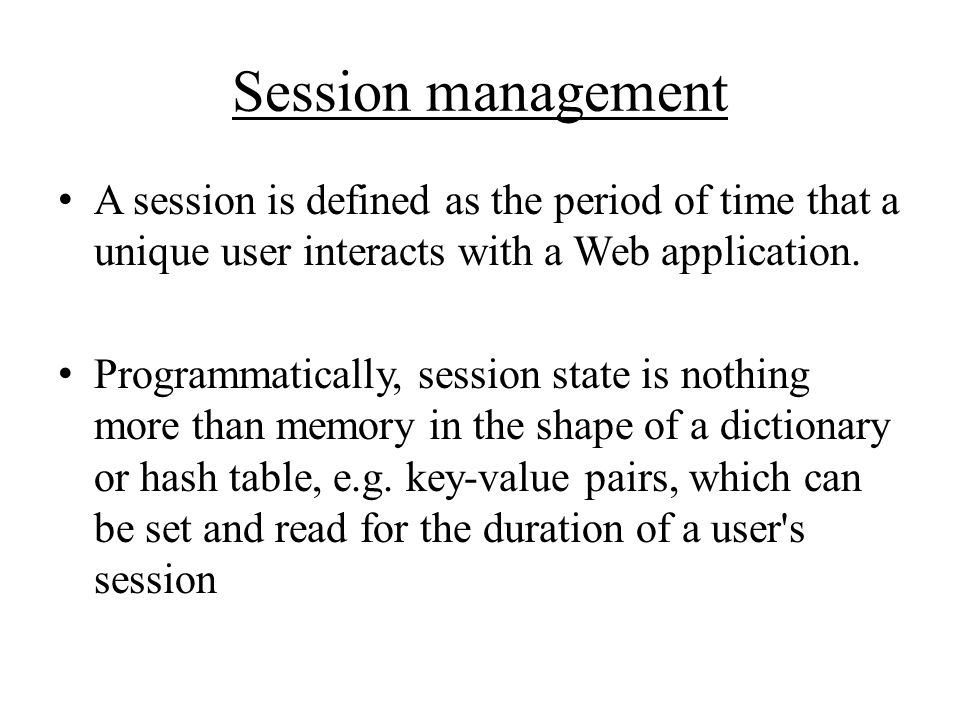 Session management

• A session is defined as the period of time that a unique user interacts with a Web application.

• Programmatically, session state is nothing more than memory in the shape of a dictionary or hash table, e.g. key-value pairs, which can be set and read for the duration of a user's session